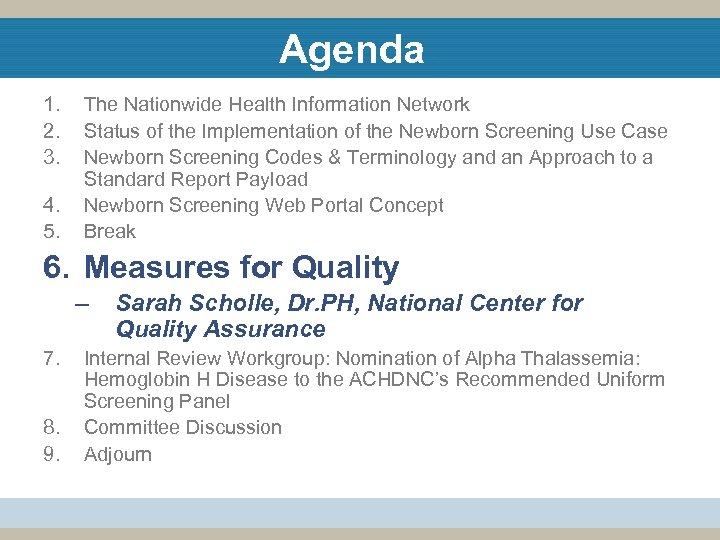 Agenda

1. The Nationwide Health Information Network
2. Status of the Implementation of the Newborn Screening Use Case
3. Newborn Screening Codes & Terminology and an Approach to a Standard Report Payload
4. Newborn Screening Web Portal Concept
5. Break
6. Measures for Quality
– Sarah Scholle, Dr.PH, National Center for Quality Assurance
7. Internal Review Workgroup: Nomination of Alpha Thalassemia: Hemoglobin H Disease to the ACHDNC's Recommended Uniform Screening Panel
8. Committee Discussion
9. Adjourn